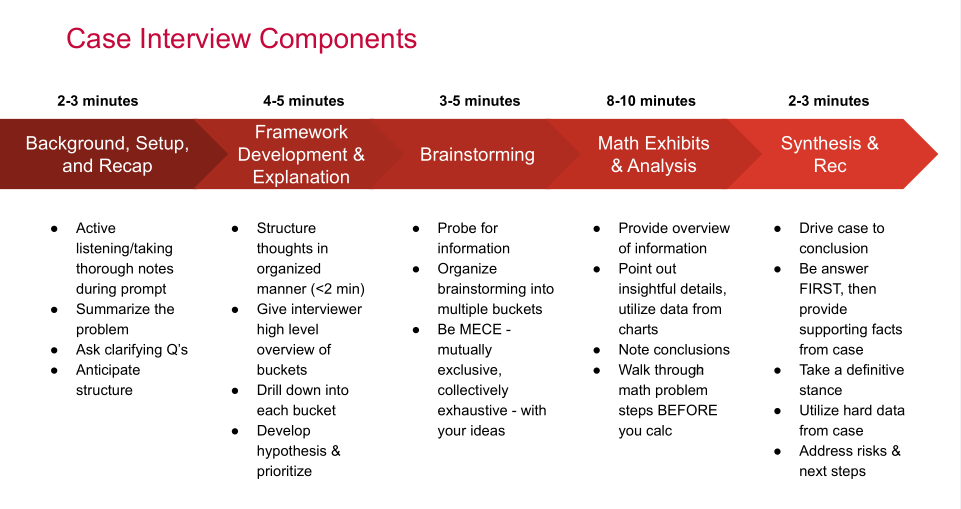 Case Interview Components

2-3 minutes

Background, Setup, and Recap

- Active listening/taking thorough notes during prompt
- Summarize the problem
- Ask clarifying Q's
- Anticipate structure

4-5 minutes

Framework Development & Explanation

- Structure thoughts in organized manner (<2 min)
- Give interviewer high level overview of buckets
- Drill down into each bucket
- Develop hypothesis & prioritize

3-5 minutes

Brainstorming

- Probe for information
- Organize brainstorming into multiple buckets
- Be MECE - mutually exclusive, collectively exhaustive - with your ideas

8-10 minutes

Math Exhibits & Analysis

- Provide overview of information
- Point out insightful details, utilize data from charts
- Note conclusions
- Walk through math problem steps BEFORE you calc

2-3 minutes

Synthesis & Rec

- Drive case to conclusion
- Be answer FIRST, then provide supporting facts from case
- Take a definitive stance
- Utilize hard data from case
- Address risks & next steps